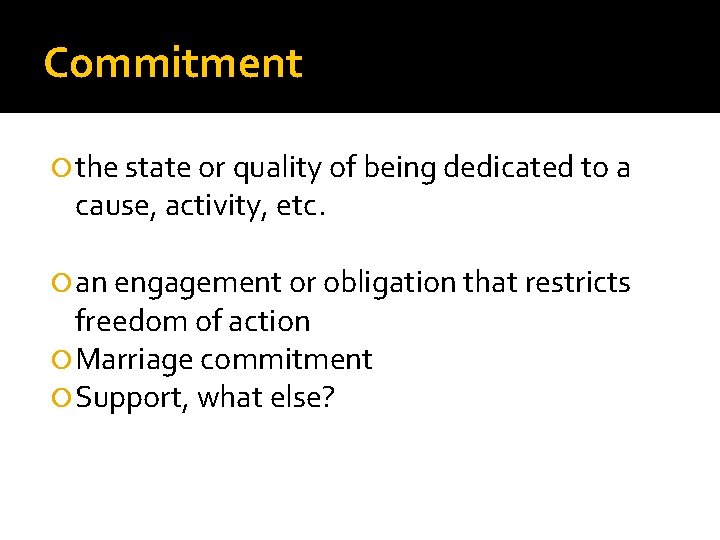 Commitment

the state or quality of being dedicated to a cause, activity, etc.

an engagement or obligation that restricts freedom of action

Marriage commitment

Support, what else?